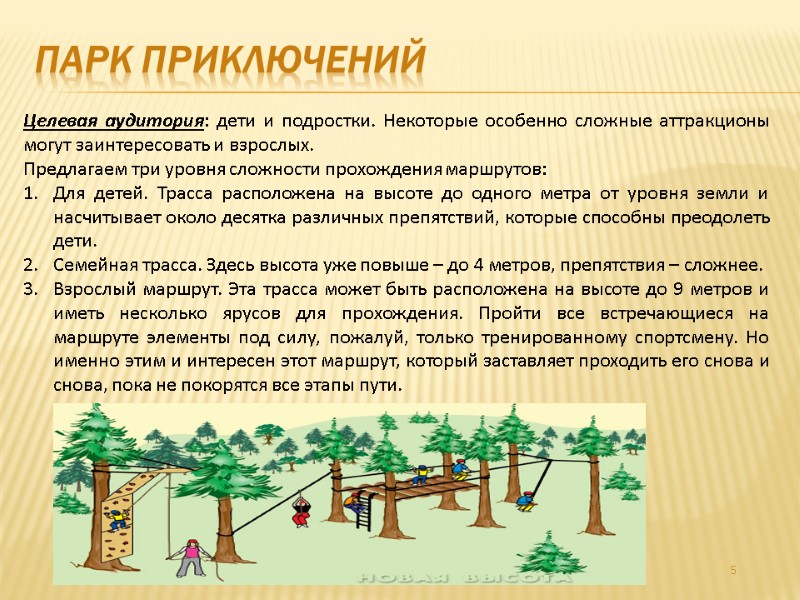 ПАРК ПРИКЛЮЧЕНИЙ

Целевая аудитория: дети и подростки. Некоторые особенно сложные аттракционы могут заинтересовать и взрослых.

Предлагаем три уровня сложности прохождения маршрутов:

1. Для детей. Трасса расположена на высоте до одного метра от уровня земли и насчитывает около десятка различных препятствий, которые способны преодолеть дети.
2. Семейная трасса. Здесь высота уже повыше – до 4 метров, препятствия – сложнее.
3. Взрослый маршрут. Эта трасса может быть расположена на высоте до 9 метров и иметь несколько ярусов для прохождения. Пройти все встречающиеся на маршруте элементы под силу, пожалуй, только тренированному спортсмену. Но именно этим и интересен этот маршрут, который заставляет проходить его снова и снова, пока не покорятся все этапы пути.

НОВАЯ ВЫСОТА

5